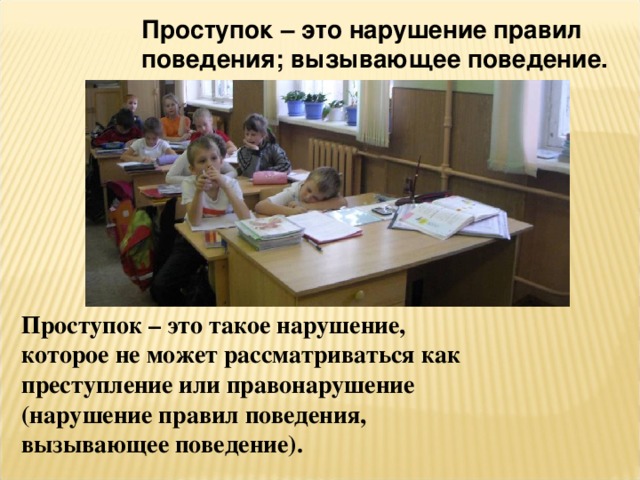 Проступок – это нарушение правил поведения; вызывающее поведение.

Проступок – это такое нарушение, которое не может рассматриваться как преступление или правонарушение (нарушение правил поведения, вызывающее поведение).